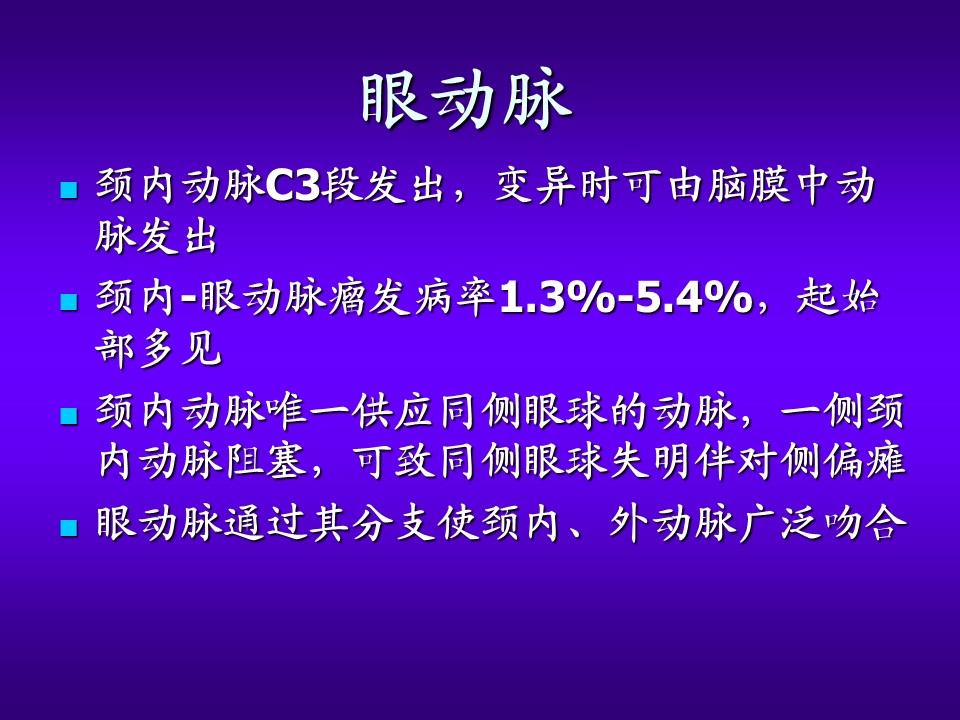 眼动脉

■ 颈内动脉C3段发出，变异时可由脑膜中动脉发出
■ 颈内-眼动脉瘤发病率1.3%-5.4%，起始部多见
■ 颈内动脉唯一供应同侧眼球的动脉，一侧颈内动脉阻塞，可致同侧眼球失明伴对侧偏瘫
■ 眼动脉通过其分支使颈内、外动脉广泛吻合